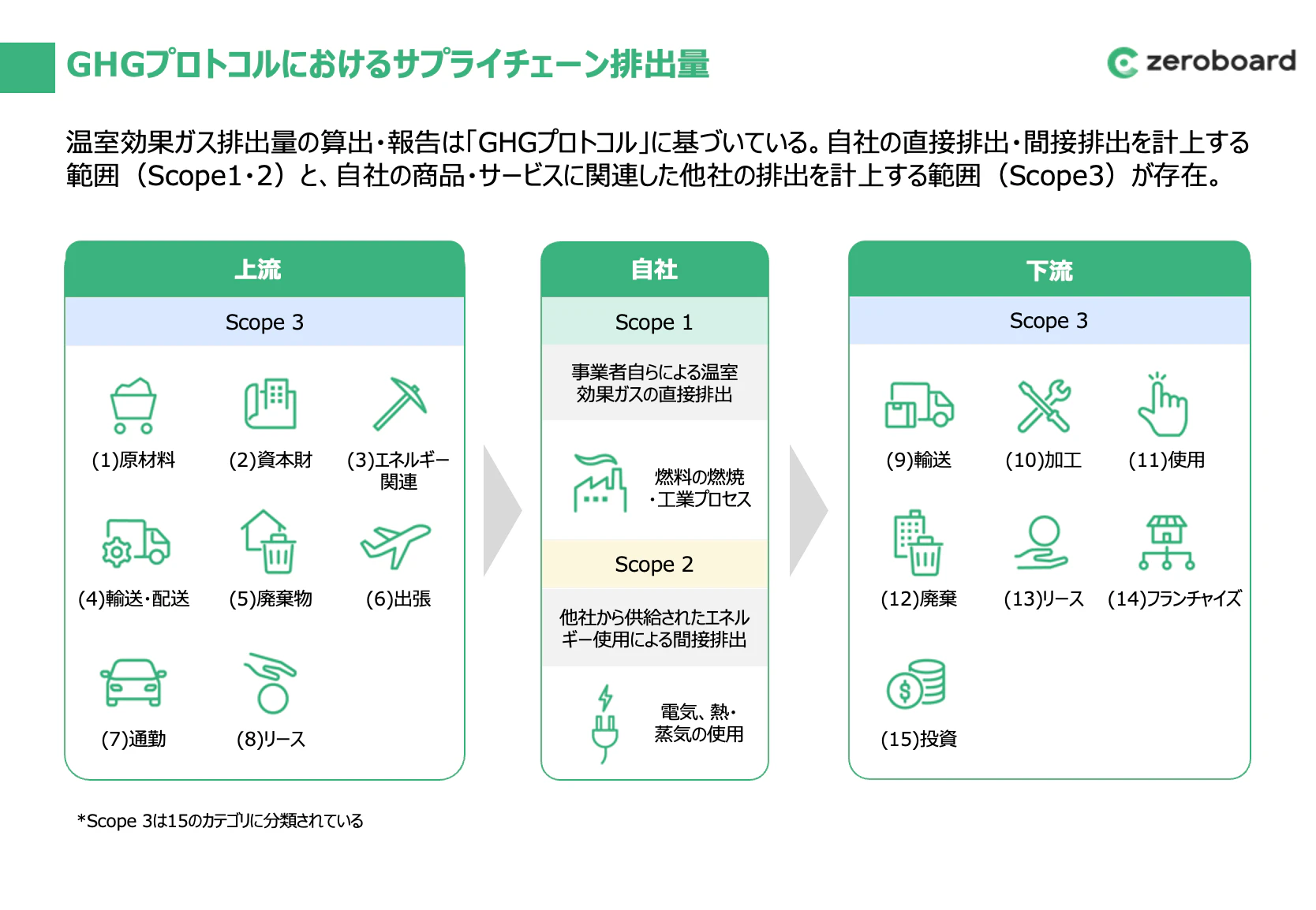 GHGプロトコルにおけるサプライチェーン排出量

zeroboard

温室効果ガス排出量の算出・報告は「GHGプロトコル」に基づいている。自社の直接排出・間接排出を計上する範囲（Scope1・2）と、自社の商品・サービスに関連した他社の排出を計上する範囲（Scope3）が存在。

上流

Scope 3

(1)原材料
(2)資本財
(3)エネルギー関連
(4)輸送・配送
(5)廃棄物
(6)出張
(7)通勤
(8)リース

自社

Scope 1

事業者自らによる温室効果ガスの直接排出

燃料の燃焼・工業プロセス

Scope 2

他社から供給されたエネルギー使用による間接排出

電気、熱・蒸気の使用

下流

Scope 3

(9)輸送
(10)加工
(11)使用
(12)廃棄
(13)リース
(14)フランチャイズ
(15)投資

*Scope 3は15のカテゴリに分類されている